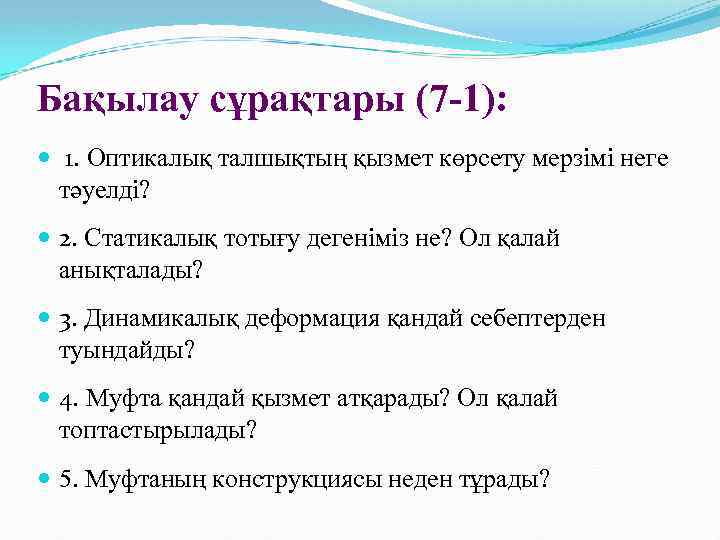 Бақылау сұрақтары (7-1):

1. Оптикалық талшықтың қызмет көрсету мерзімі неге тәуелді?

2. Статикалық тотығу дегеніміз не? Ол қалай анықталады?

3. Динамикалық деформация қандай себептерден туындайды?

4. Муфта қандай қызмет атқарады? Ол қалай топтастырылады?

5. Муфтаның конструкциясы неден тұрады?